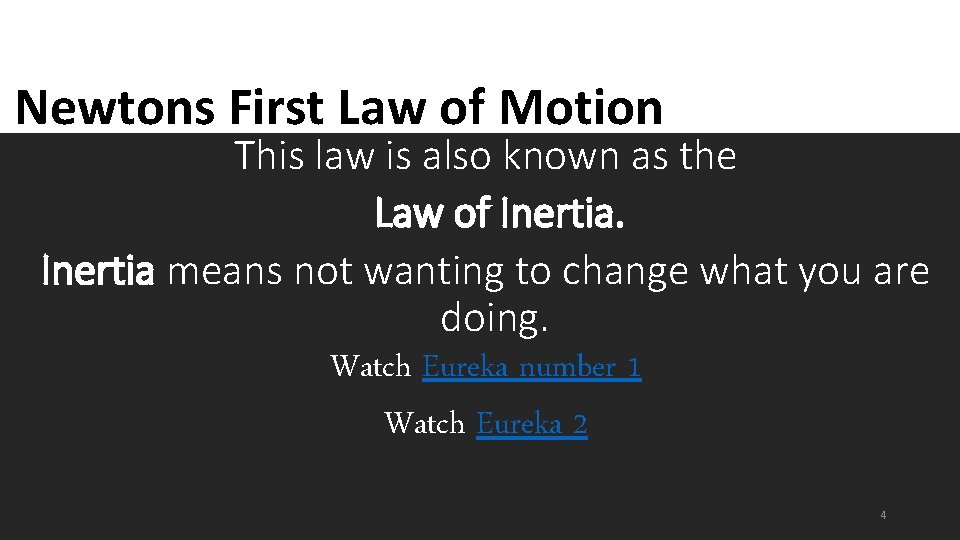 Newtons First Law of Motion

This law is also known as the

Law of Inertia.

Inertia means not wanting to change what you are doing.

Watch Eureka number 1

Watch Eureka 2

4